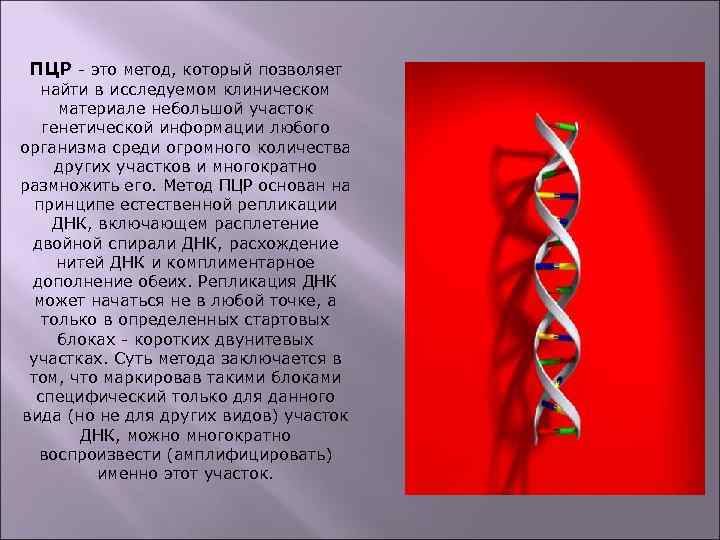 ПЦР - это метод, который позволяет найти в исследуемом клиническом материале небольшой участок генетической информации любого организма среди огромного количества других участков и многократно размножить его. Метод ПЦР основан на принципе естественной репликации ДНК, включающем расплетение двойной спирали ДНК, расхождение нитей ДНК и комплиментарное дополнение обеих. Репликация ДНК может начаться не в любой точке, а только в определенных стартовых блоках - коротких двунитевых участках. Суть метода заключается в том, что маркировав такими блоками специфический только для данного вида (но не для других видов) участок ДНК, можно многократно воспроизвести (амплифицировать) именно этот участок.